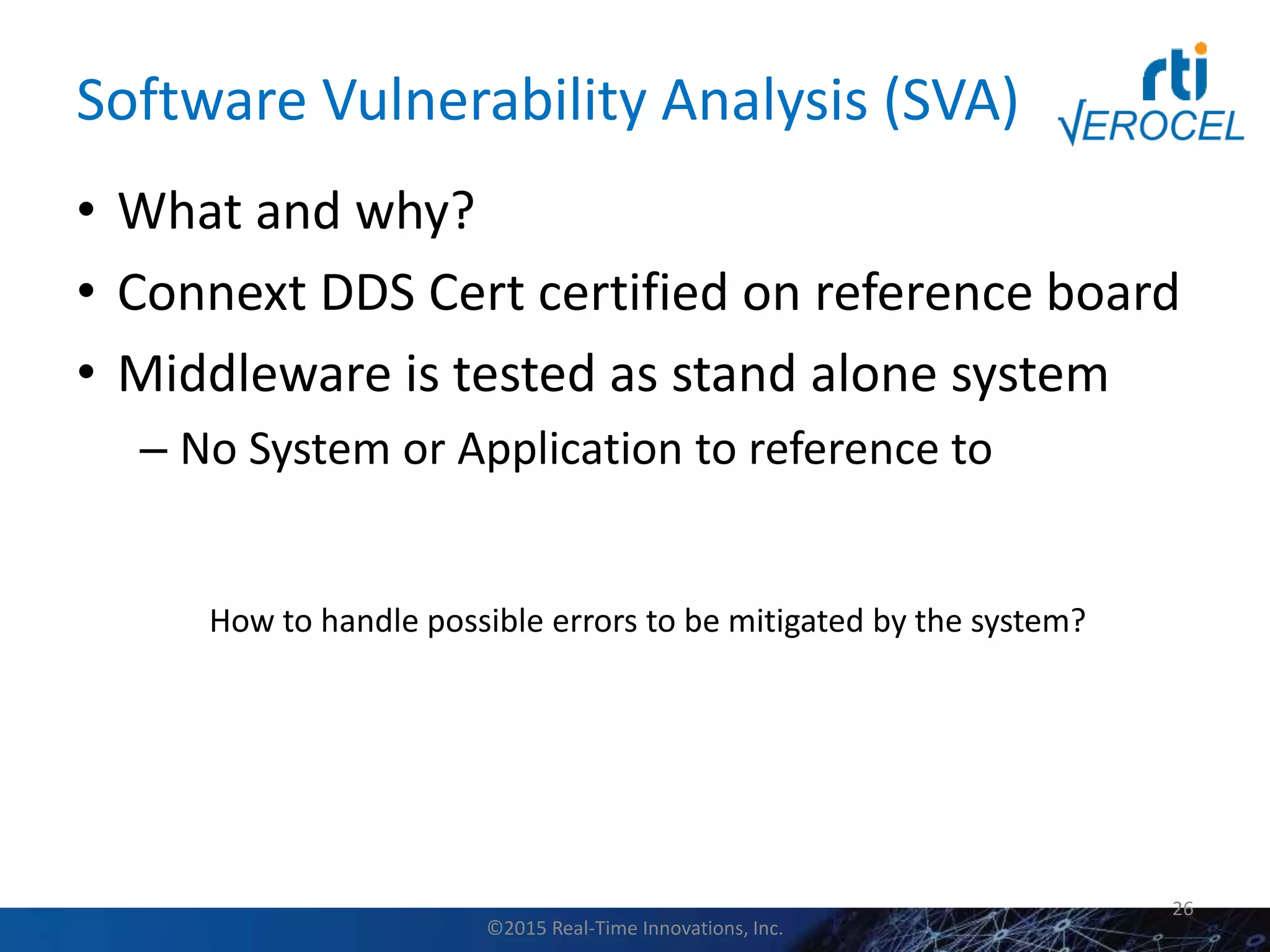 Software Vulnerability Analysis (SVA)

rti
VEROCEL

• What and why?
• Connext DDS Cert certified on reference board
• Middleware is tested as stand alone system
– No System or Application to reference to

How to handle possible errors to be mitigated by the system?

26

©2015 Real-Time Innovations, Inc.